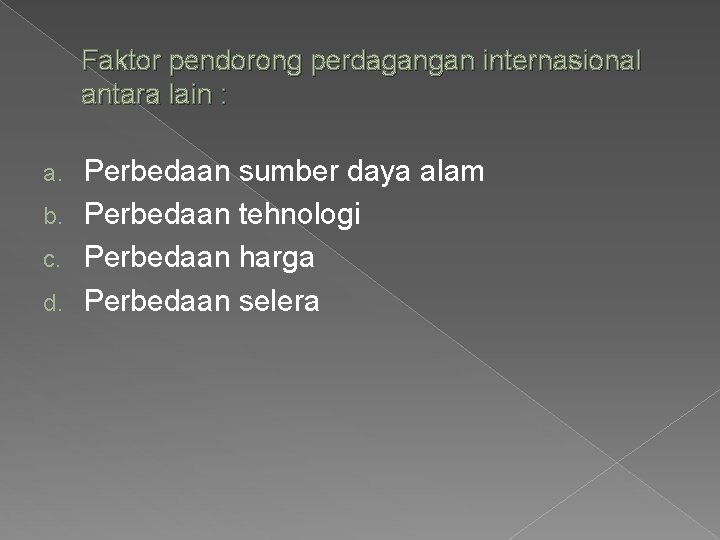 Faktor pendorong perdagangan internasional antara lain :

a. Perbedaan sumber daya alam
b. Perbedaan tehnologi
c. Perbedaan harga
d. Perbedaan selera